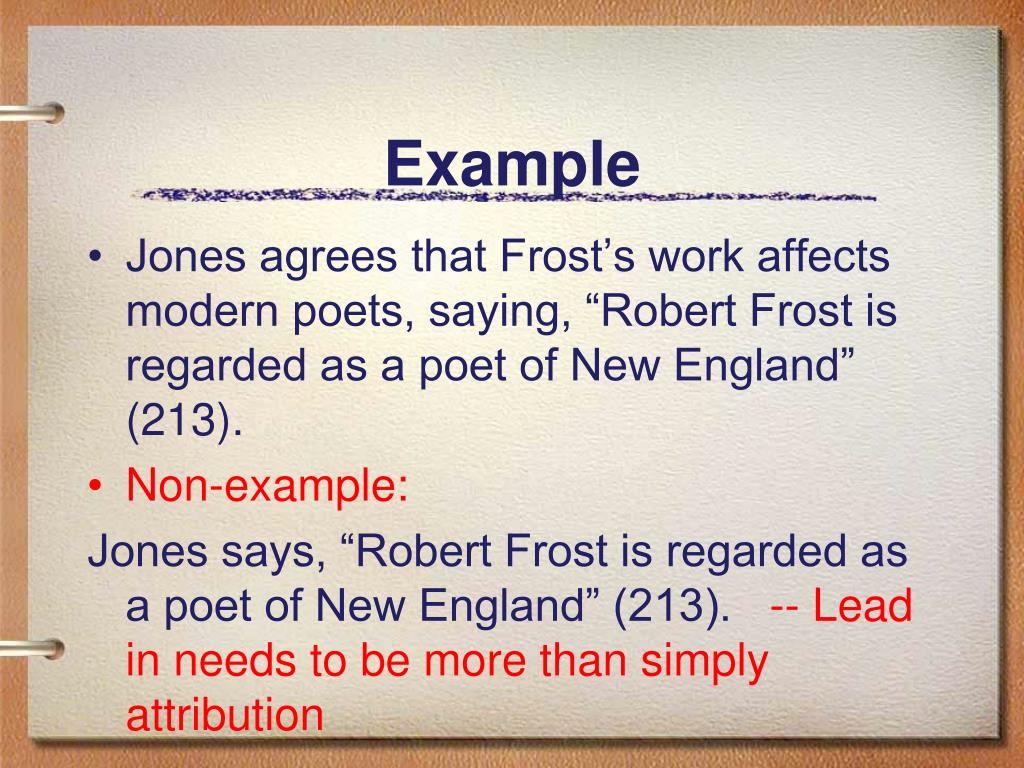 Example

• Jones agrees that Frost’s work affects modern poets, saying, “Robert Frost is regarded as a poet of New England” (213).

• Non-example:

Jones says, “Robert Frost is regarded as a poet of New England” (213). -- Lead in needs to be more than simply attribution